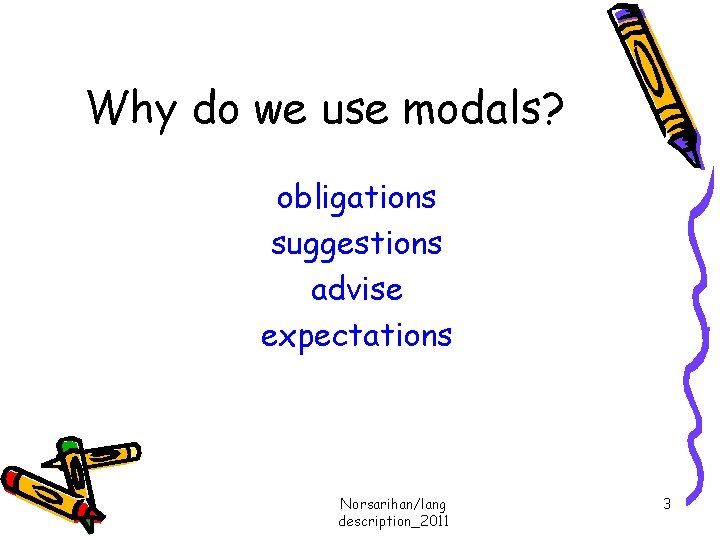 Why do we use modals?

obligations
suggestions
advise
expectations

Norsarihan/lang description_2011

3